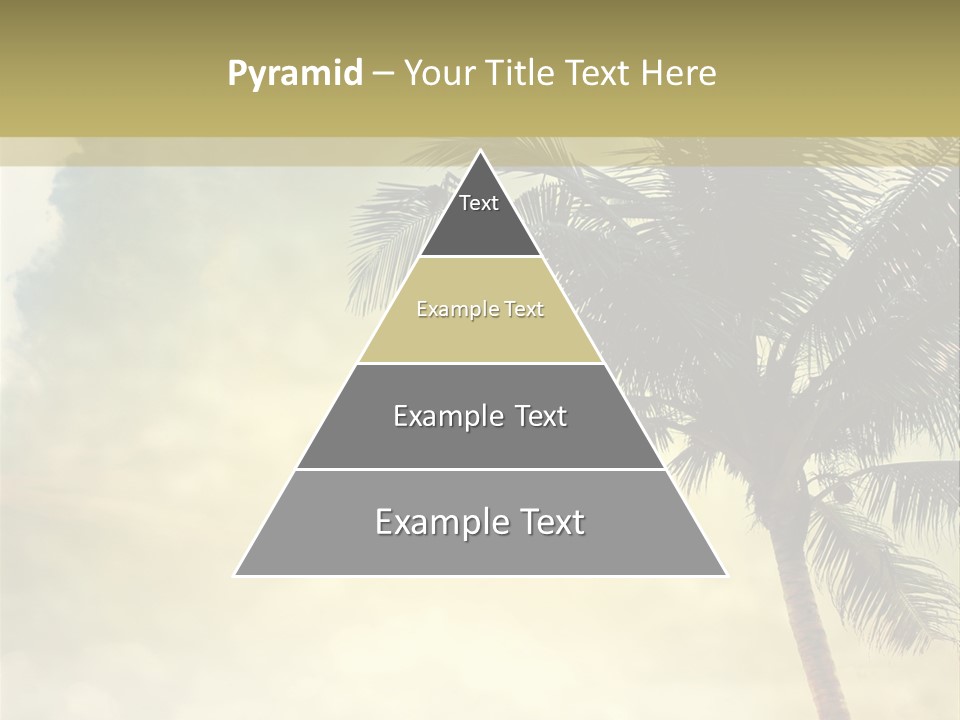 Pyramid – Your Title Text Here

Text

Example Text

Example Text

Example Text